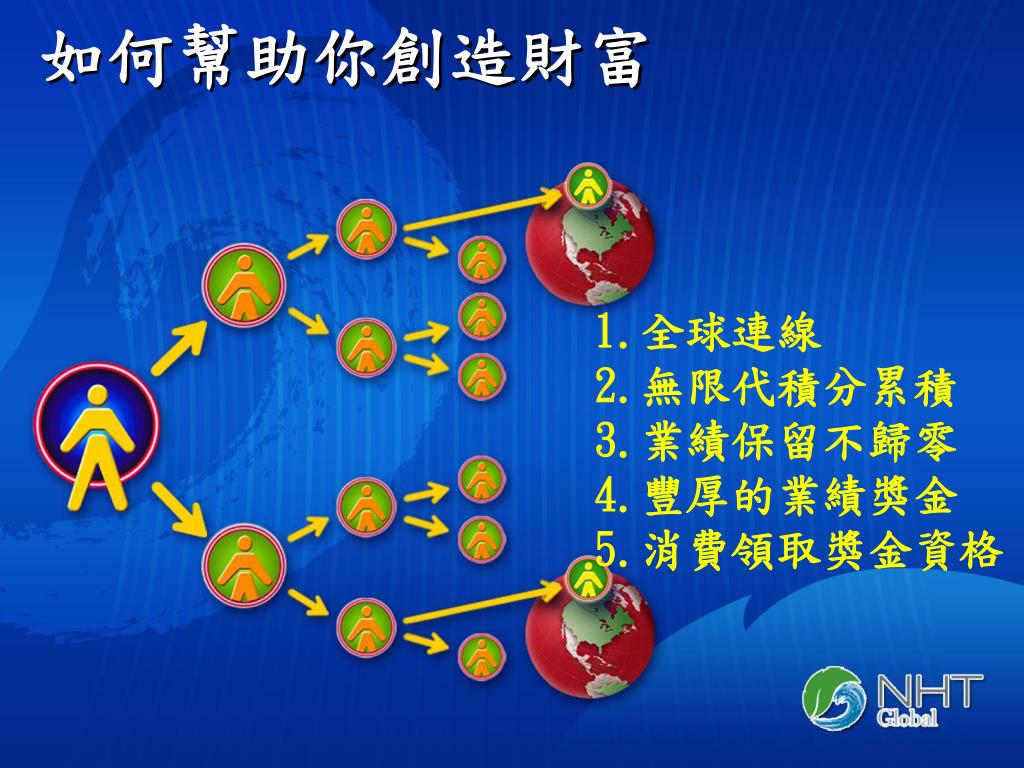 如何幫助你創造財富

1. 全球連線
2. 無限代積分累積
3. 業績保留不歸零
4. 豐厚的業績獎金
5. 消費領取獎金資格

NHT Global